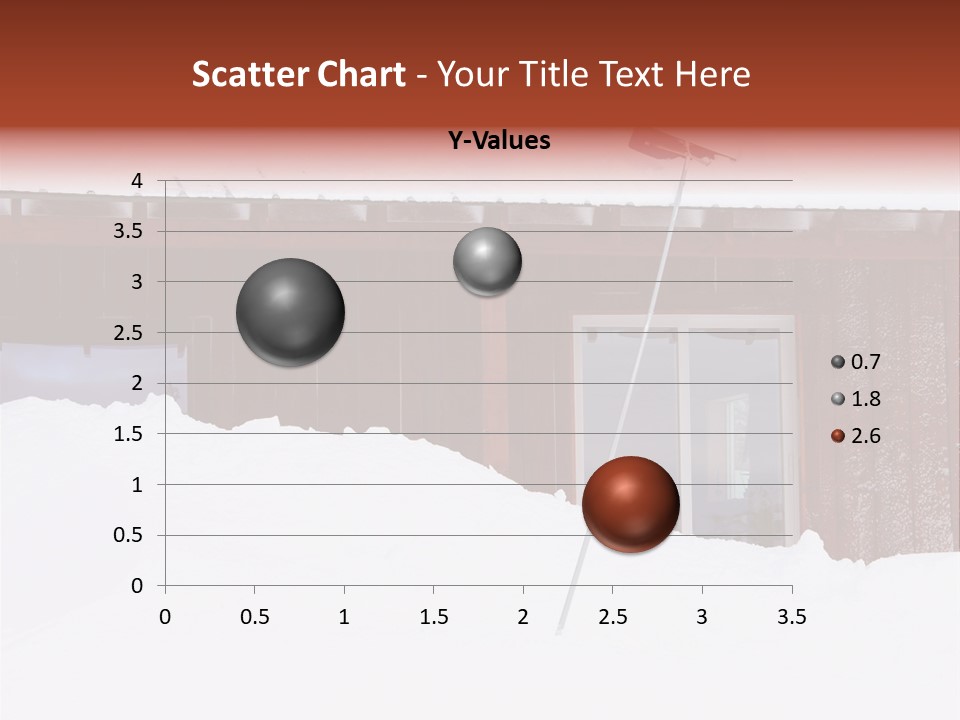 Scatter Chart - Your Title Text Here

Y-Values

4
3.5
3
2.5
2
1.5
1
0.5
0

0 0.5 1 1.5 2 2.5 3 3.5

0.7
1.8
2.6